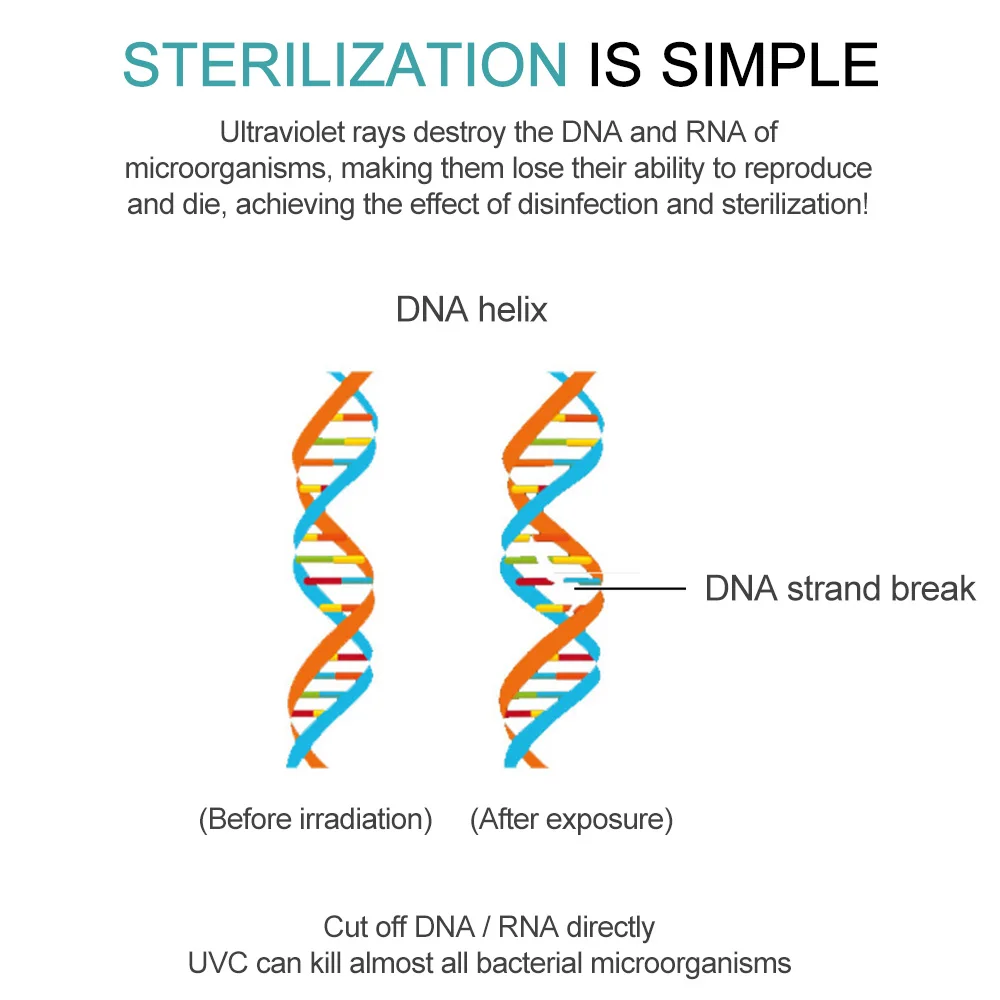 STERILIZATION IS SIMPLE

Ultraviolet rays destroy the DNA and RNA of microorganisms, making them lose their ability to reproduce and die, achieving the effect of disinfection and sterilization!

DNA helix

DNA strand break

(Before irradiation) (After exposure)

Cut off DNA / RNA directly
UVC can kill almost all bacterial microorganisms